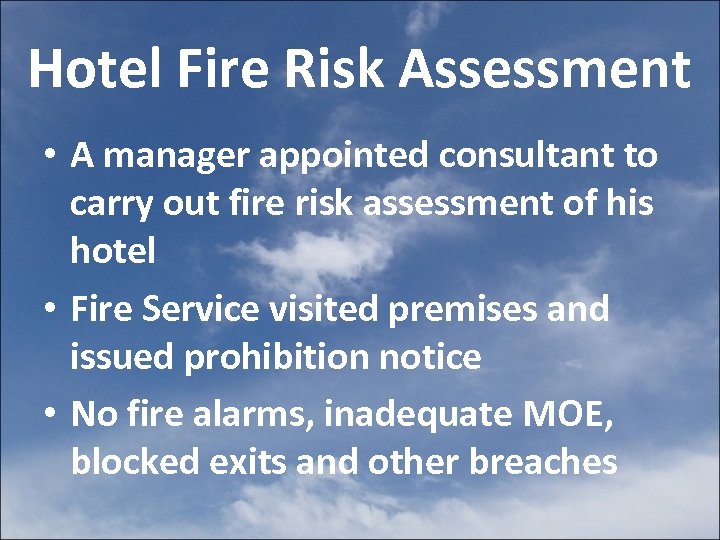 Hotel Fire Risk Assessment

• A manager appointed consultant to carry out fire risk assessment of his hotel
• Fire Service visited premises and issued prohibition notice
• No fire alarms, inadequate MOE, blocked exits and other breaches